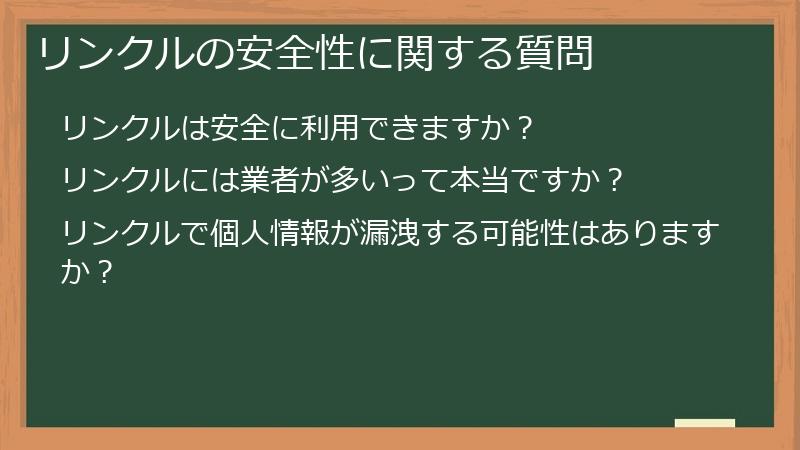 リンクルの安全性に関する質問

リンクルは安全に利用できますか？

リンクルには業者が多いって本当ですか？

リンクルで個人情報が漏洩する可能性はありますか？